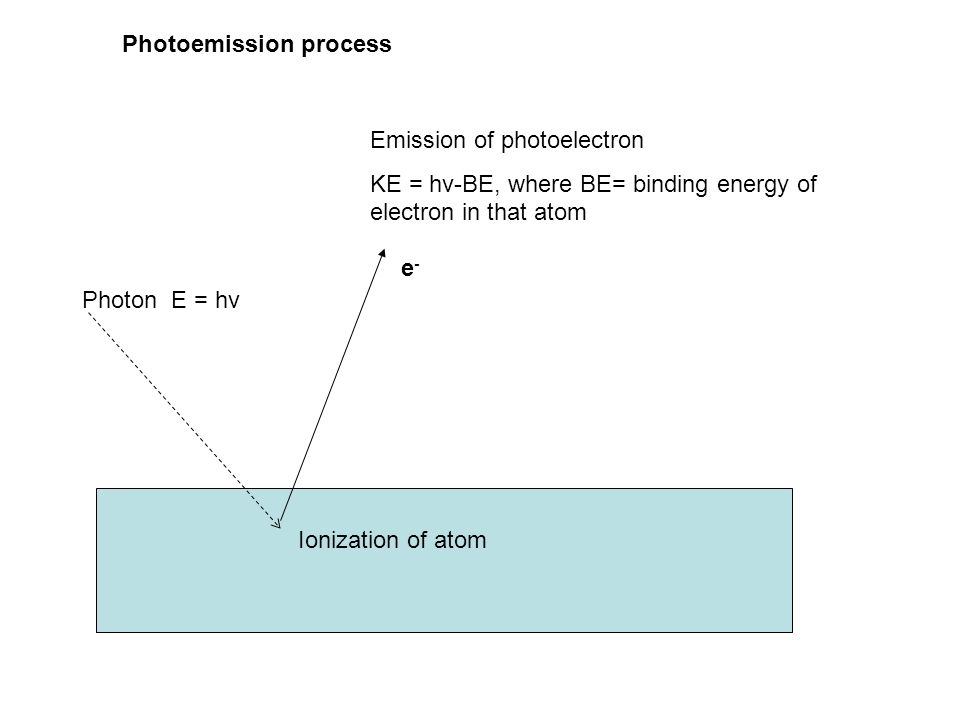 Photoemission process

Emission of photoelectron

KE = hv-BE, where BE= binding energy of electron in that atom

$e^-$

Photon E = hv

Ionization of atom